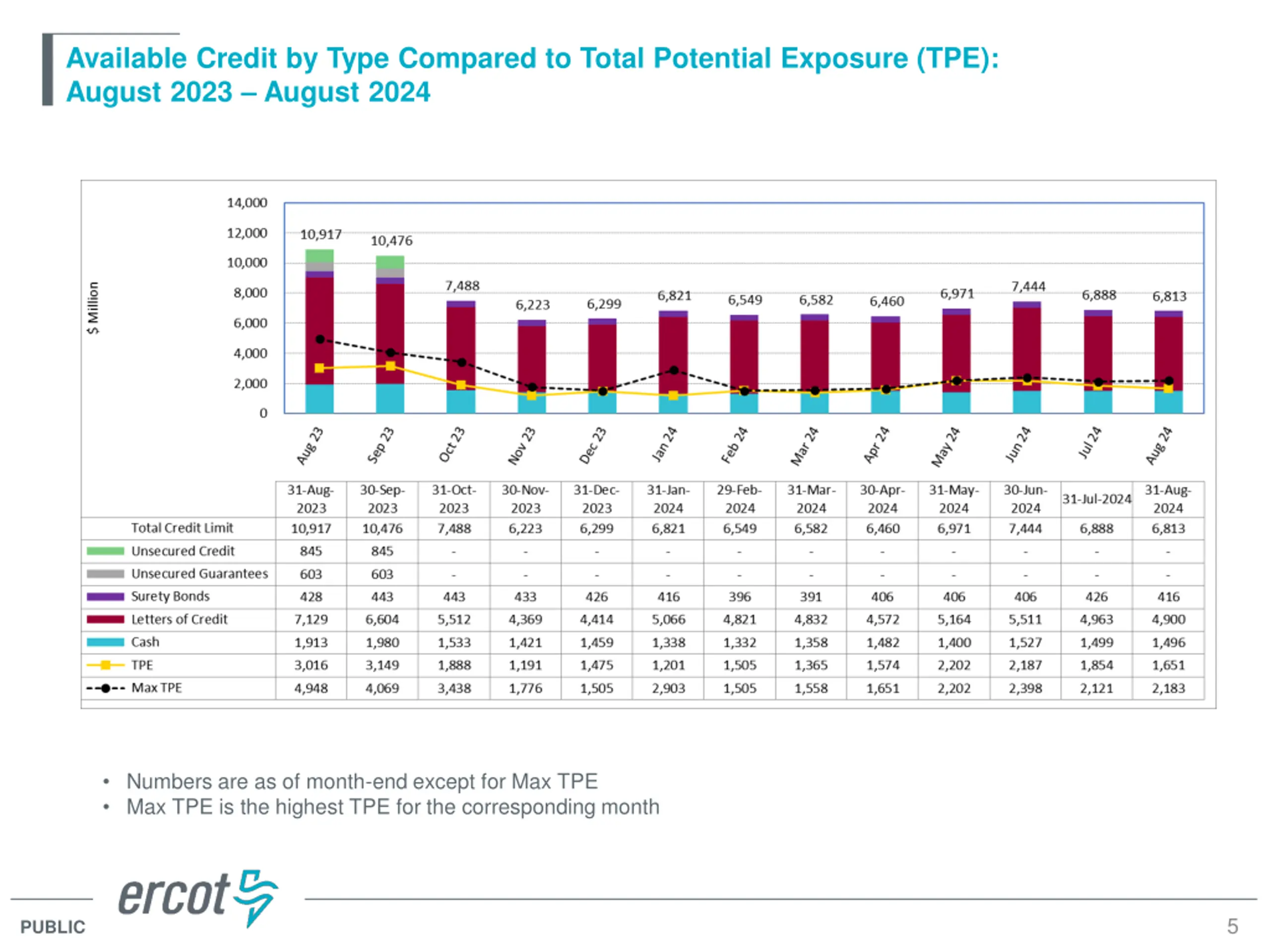 Available Credit by Type Compared to Total Potential Exposure (TPE): August 2023 – August 2024

$ Million

14,000
12,000
10,000
8,000
6,000
4,000
2,000
0

10,917 10,476 7,488 6,223 6,299 6,821 6,549 6,582 6,460 6,971 7,444 6,888 6,813

Aug 23 Sep 23 Oct 23 Nov 23 Dec 23 Jan 24 Feb 24 Mar 24 Apr 24 May 24 Jun 24 Jul 24 Aug 24

| | 31-Aug-2023 | 30-Sep-2023 | 31-Oct-2023 | 30-Nov-2023 | 31-Dec-2023 | 31-Jan-2024 | 29-Feb-2024 | 31-Mar-2024 | 30-Apr-2024 | 31-May-2024 | 30-Jun-2024 | 31-Jul-2024 | 31-Aug-2024 |
|---|---|---|---|---|---|---|---|---|---|---|---|---|---|
| Total Credit Limit | 10,917 | 10,476 | 7,488 | 6,223 | 6,299 | 6,821 | 6,549 | 6,582 | 6,460 | 6,971 | 7,444 | 6,888 | 6,813 |
| Unsecured Credit | 845 | 845 | - | - | - | - | - | - | - | - | - | - | - |
| Unsecured Guarantees | 603 | 603 | - | - | - | - | - | - | - | - | - | - | - |
| Surety Bonds | 428 | 443 | 443 | 433 | 426 | 416 | 396 | 391 | 406 | 406 | 406 | 426 | 416 |
| Letters of Credit | 7,129 | 6,604 | 5,512 | 4,369 | 4,414 | 5,066 | 4,821 | 4,832 | 4,572 | 5,164 | 5,511 | 4,963 | 4,900 |
| Cash | 1,913 | 1,980 | 1,533 | 1,421 | 1,459 | 1,338 | 1,332 | 1,358 | 1,482 | 1,400 | 1,527 | 1,499 | 1,496 |
| TPE | 3,016 | 3,149 | 1,888 | 1,191 | 1,475 | 1,201 | 1,505 | 1,365 | 1,574 | 2,202 | 2,187 | 1,854 | 1,651 |
| Max TPE | 4,948 | 4,069 | 3,438 | 1,776 | 1,505 | 2,903 | 1,505 | 1,558 | 1,651 | 2,202 | 2,398 | 2,121 | 2,183 |

• Numbers are as of month-end except for Max TPE
• Max TPE is the highest TPE for the corresponding month

ercot
PUBLIC
5